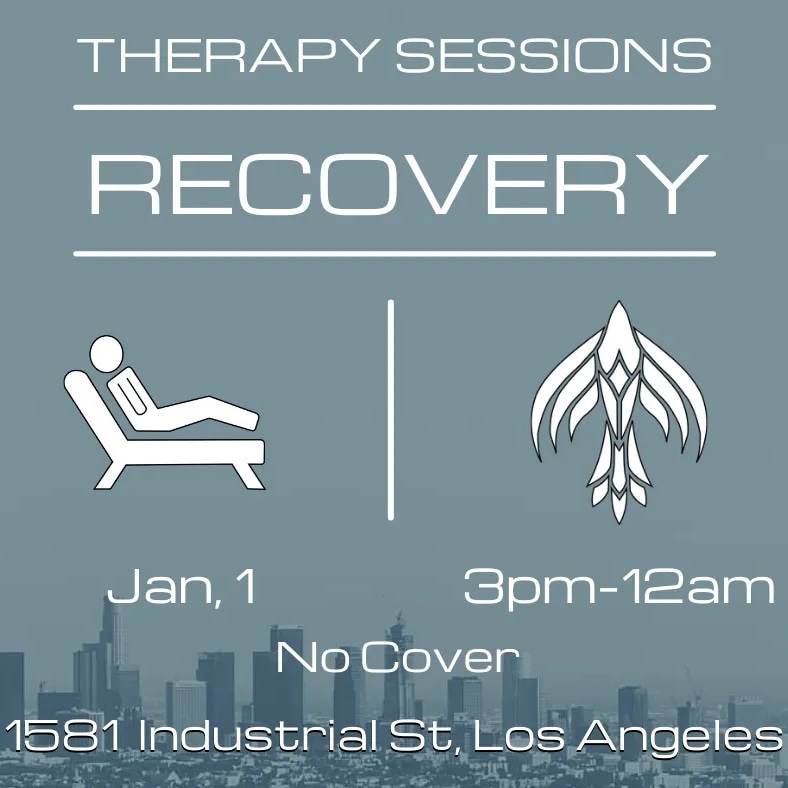 THERAPY SESSIONS

RECOVERY

Jan, 1

3pm-12am

No Cover

1581 Industrial St, Los Angeles